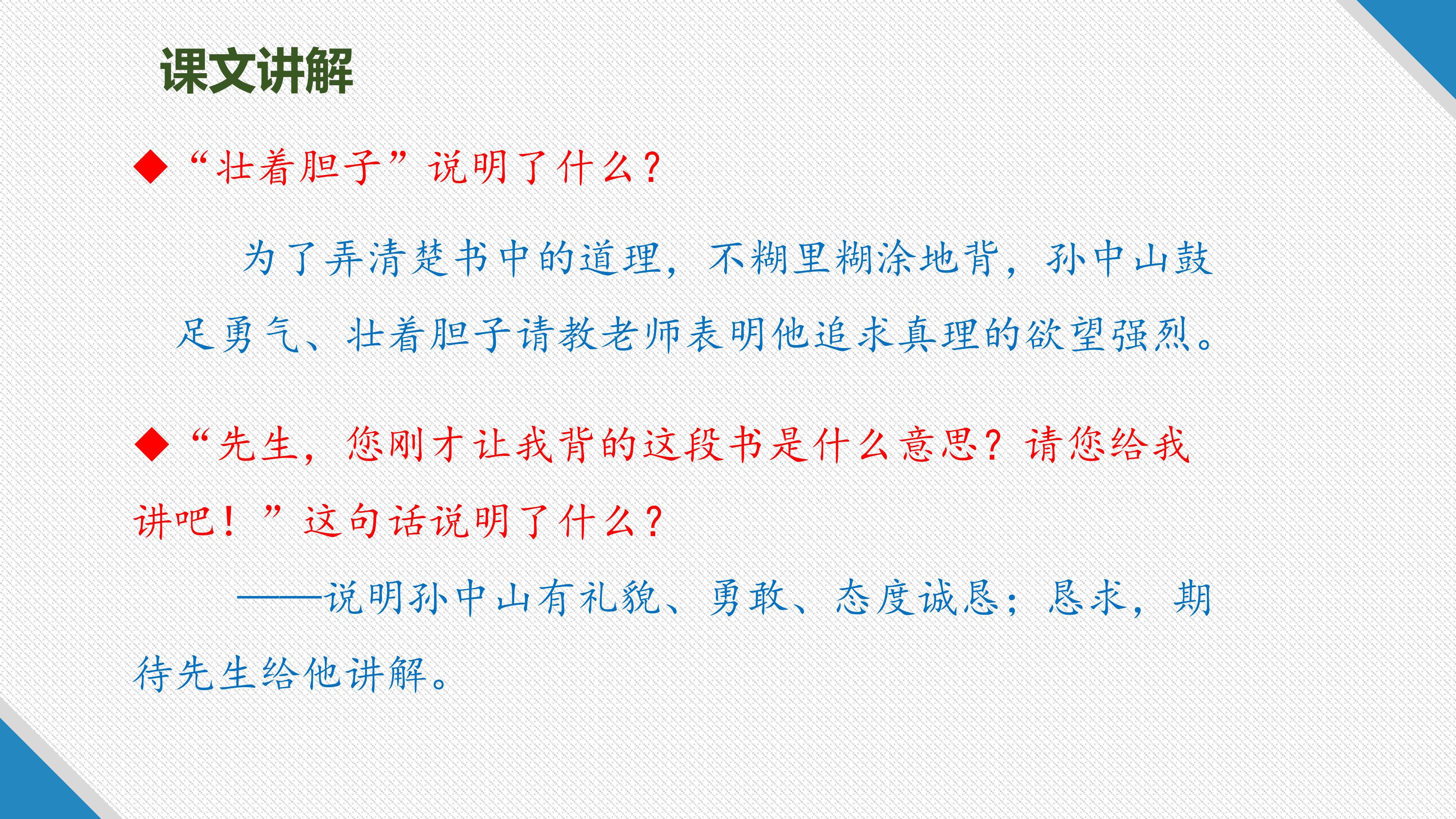 课文讲解

◆“壮着胆子”说明了什么？

为了弄清楚书中的道理，不糊里糊涂地背，孙中山鼓足勇气、壮着胆子请教老师表明他追求真理的欲望强烈。

◆“先生，您刚才让我背的这段书是什么意思？请您给我讲吧！”这句话说明了什么？

——说明孙中山有礼貌、勇敢、态度诚恳；恳求，期待先生给他讲解。